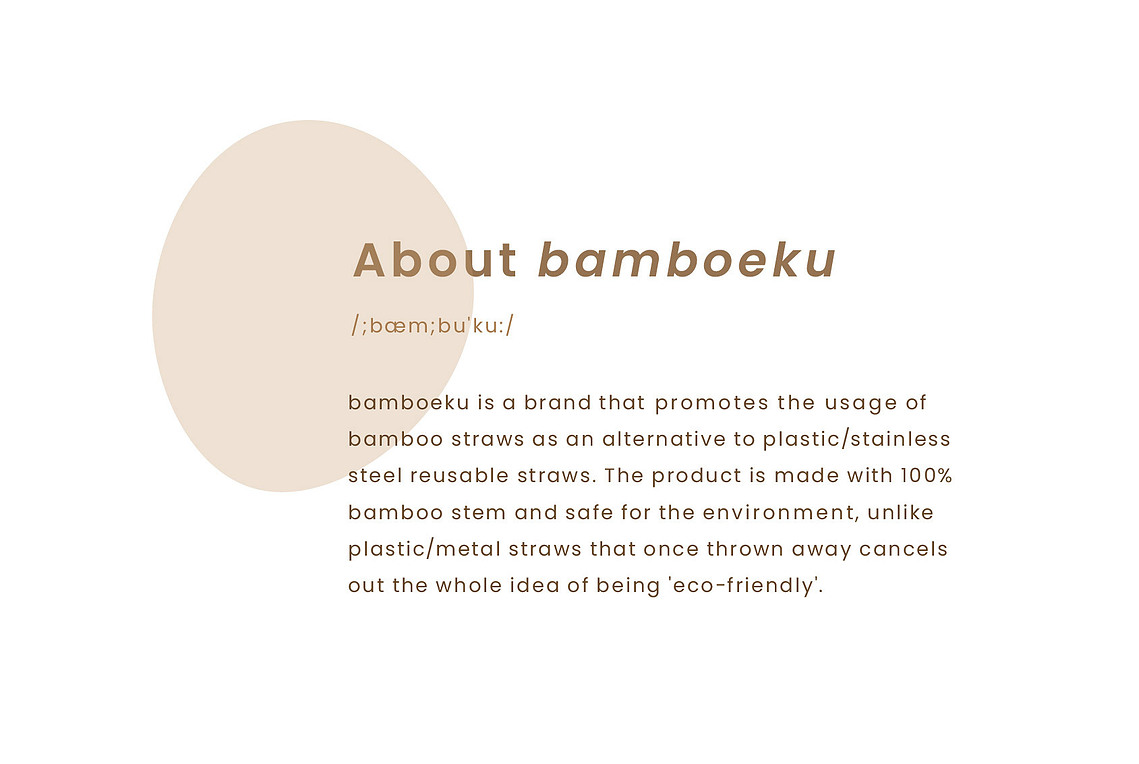 About bamboeku

/;bæm;bu'ku:/

bamboeku is a brand that promotes the usage of bamboo straws as an alternative to plastic/stainless steel reusable straws. The product is made with 100% bamboo stem and safe for the environment, unlike plastic/metal straws that once thrown away cancels out the whole idea of being 'eco-friendly'.